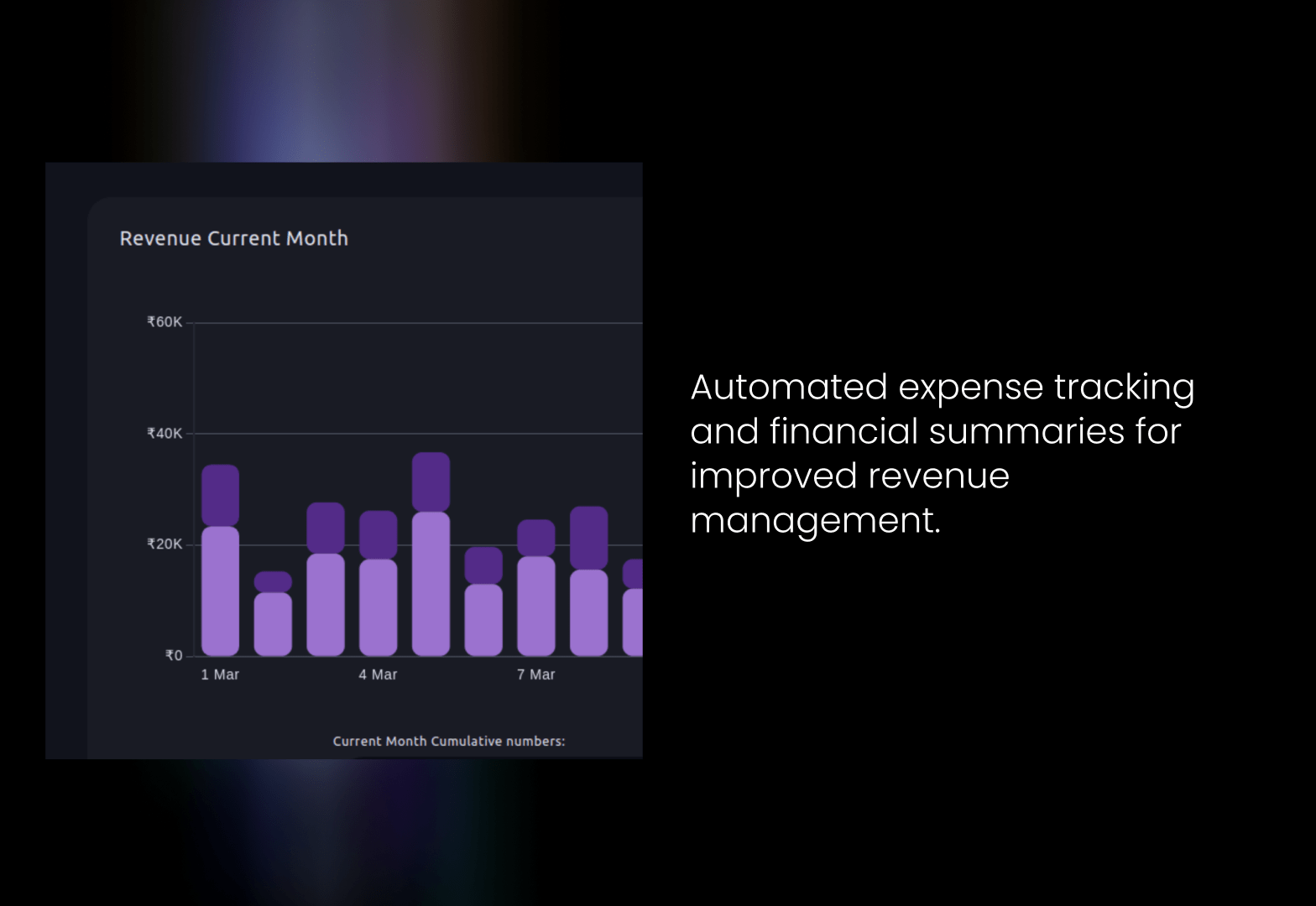 Revenue Current Month

₹60K
₹40K
₹20K
₹0

1 Mar
4 Mar
7 Mar

Current Month Cumulative numbers:

Automated expense tracking and financial summaries for improved revenue management.